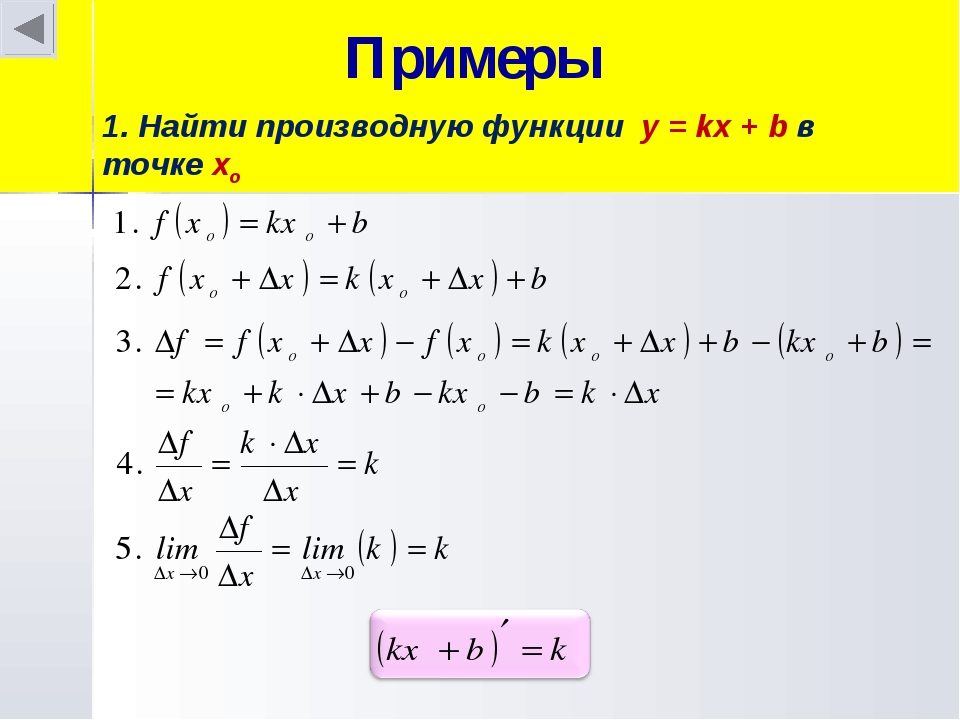 Примеры

1. Найти производную функции y = kx + b в точке $x_o$

1. $f(x_o) = kx_o + b$

2. $f(x_o + \Delta x) = k(x_o + \Delta x) + b$

3. $\Delta f = f(x_o + \Delta x) - f(x_o) = k(x_o + \Delta x) + b - (kx_o + b) =$
$= kx_o + k \cdot \Delta x + b - kx_o - b = k \cdot \Delta x$

4. $\frac{\Delta f}{\Delta x} = \frac{k \cdot \Delta x}{\Delta x} = k$

5. $\lim_{\Delta x \to 0} \frac{\Delta f}{\Delta x} = \lim_{\Delta x \to 0} (k) = k$

$(kx + b)' = k$